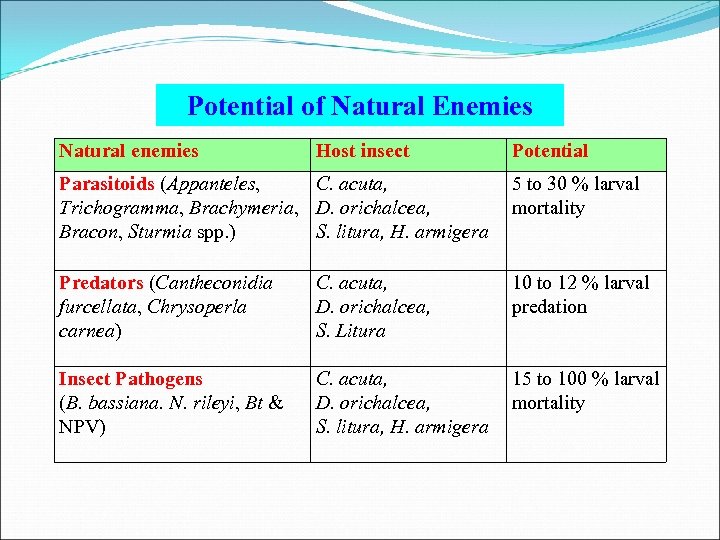 Potential of Natural Enemies

| Natural enemies | Host insect | Potential |
|---|---|---|
| Parasitoids (Appanteles, Trichogramma, Brachymeria, Bracon, Sturmia spp.) | C. acuta, D. orichalcea, S. litura, H. armigera | 5 to 30 % larval mortality |
| Predators (Cantheconidia furcellata, Chrysoperla carnea) | C. acuta, D. orichalcea, S. Litura | 10 to 12 % larval predation |
| Insect Pathogens (B. bassiana. N. rileyi, Bt & NPV) | C. acuta, D. orichalcea, S. litura, H. armigera | 15 to 100 % larval mortality |